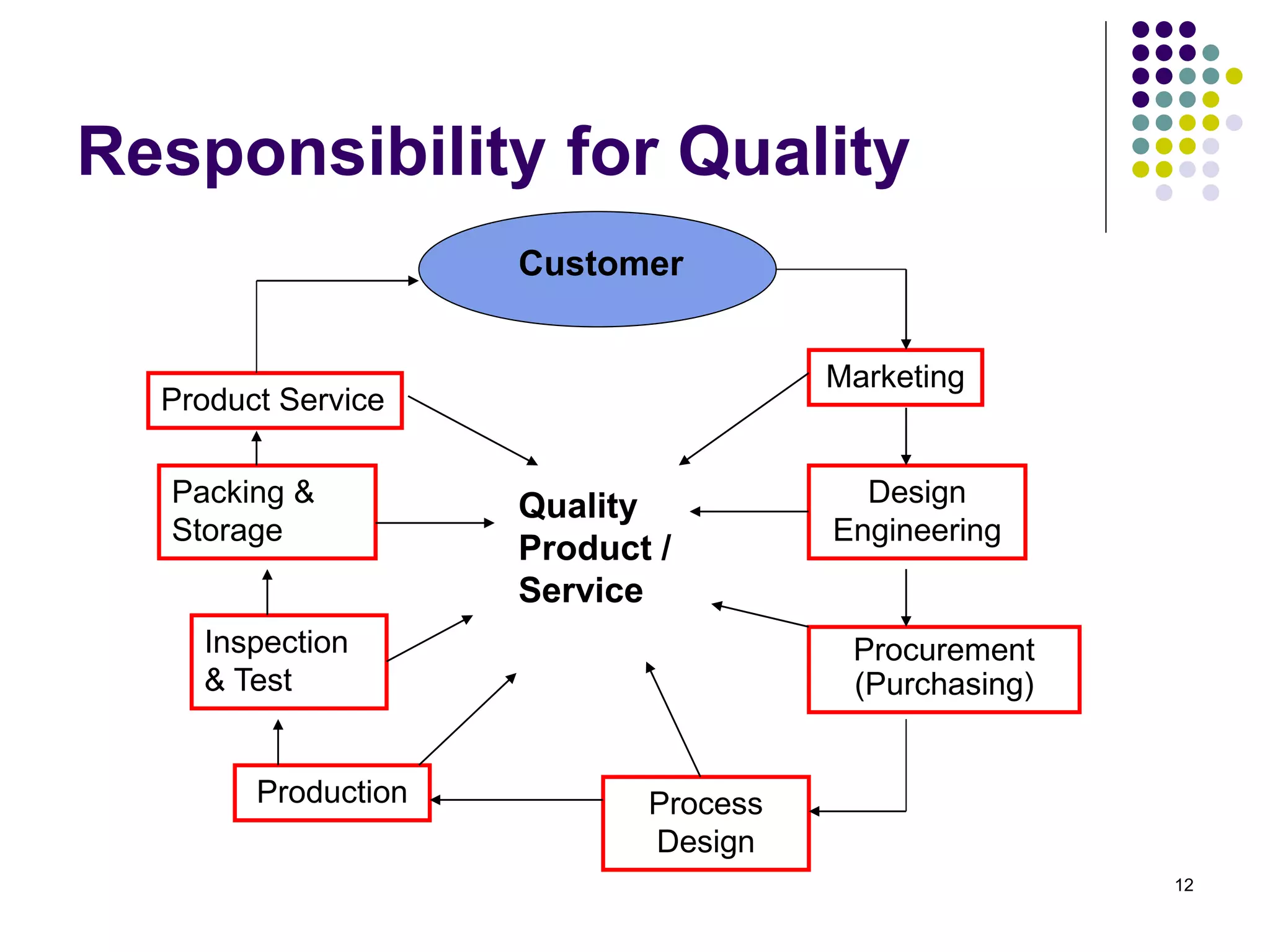 Responsibility for Quality

Customer

Marketing

Design Engineering

Procurement (Purchasing)

Process Design

Production

Inspection & Test

Packing & Storage

Product Service

Quality Product / Service

12